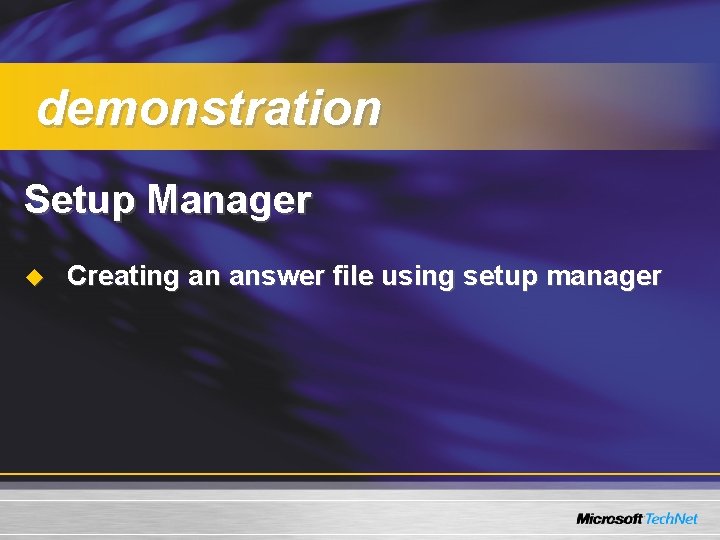 demonstration

Setup Manager

Creating an answer file using setup manager

Microsoft TechNet